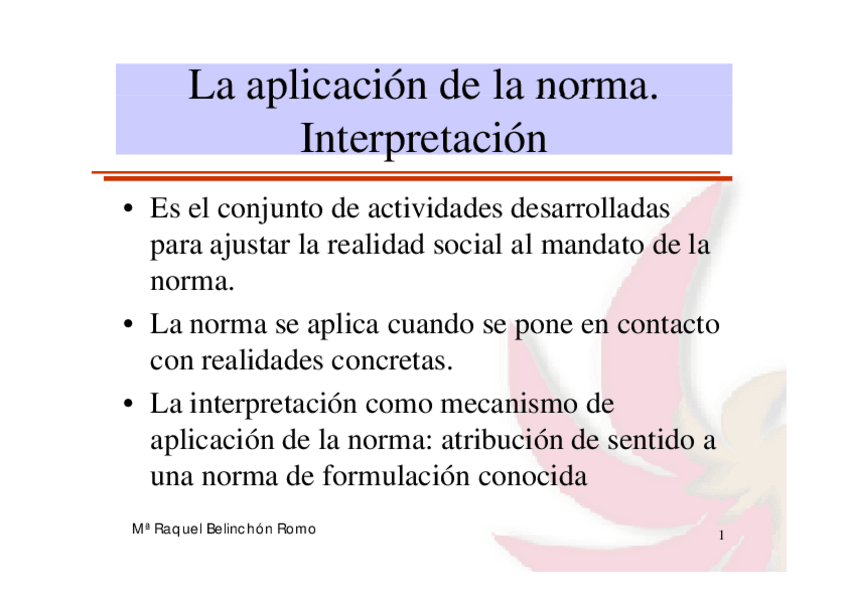 La aplicación de la norma. Interpretación

• Es el conjunto de actividades desarrolladas para ajustar la realidad social al mandato de la norma.
• La norma se aplica cuando se pone en contacto con realidades concretas.
• La interpretación como mecanismo de aplicación de la norma: atribución de sentido a una norma de formulación conocida

Mª Raquel Belinchón Romo

1